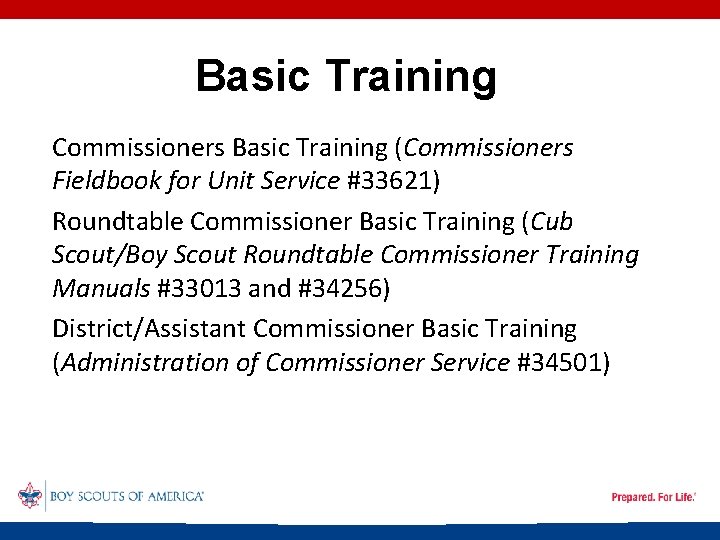 Basic Training

Commissioners Basic Training (Commissioners Fieldbook for Unit Service #33621)

Roundtable Commissioner Basic Training (Cub Scout/Boy Scout Roundtable Commissioner Training Manuals #33013 and #34256)

District/Assistant Commissioner Basic Training (Administration of Commissioner Service #34501)

BOY SCOUTS OF AMERICA

Prepared. For Life.